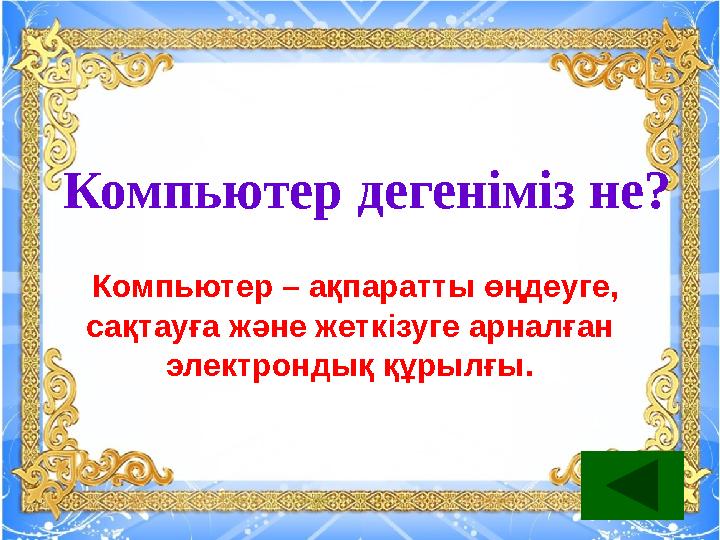 Компьютер дегеніміз не?

Компьютер – ақпаратты өңдеуге, сақтауға және жеткізуге арналған электрондық құрылғы.